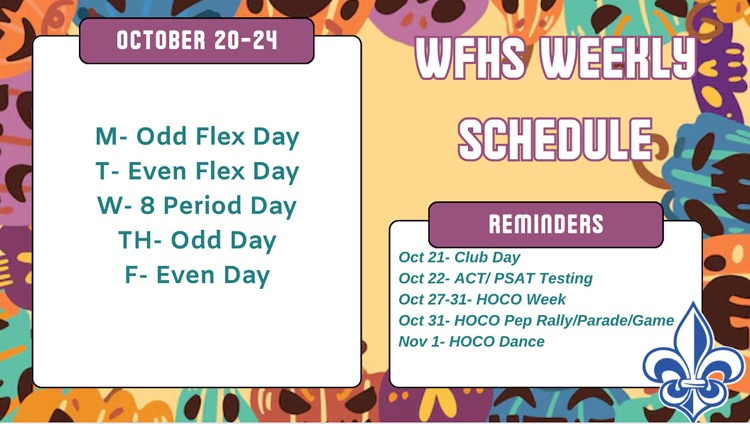 OCTOBER 20-24

M- Odd Flex Day
T- Even Flex Day
W- 8 Period Day
TH- Odd Day
F- Even Day

WFHS WEEKLY SCHEDULE

REMINDERS

Oct 21- Club Day
Oct 22- ACT/ PSAT Testing
Oct 27-31- HOCO Week
Oct 31- HOCO Pep Rally/Parade/Game
Nov 1- HOCO Dance